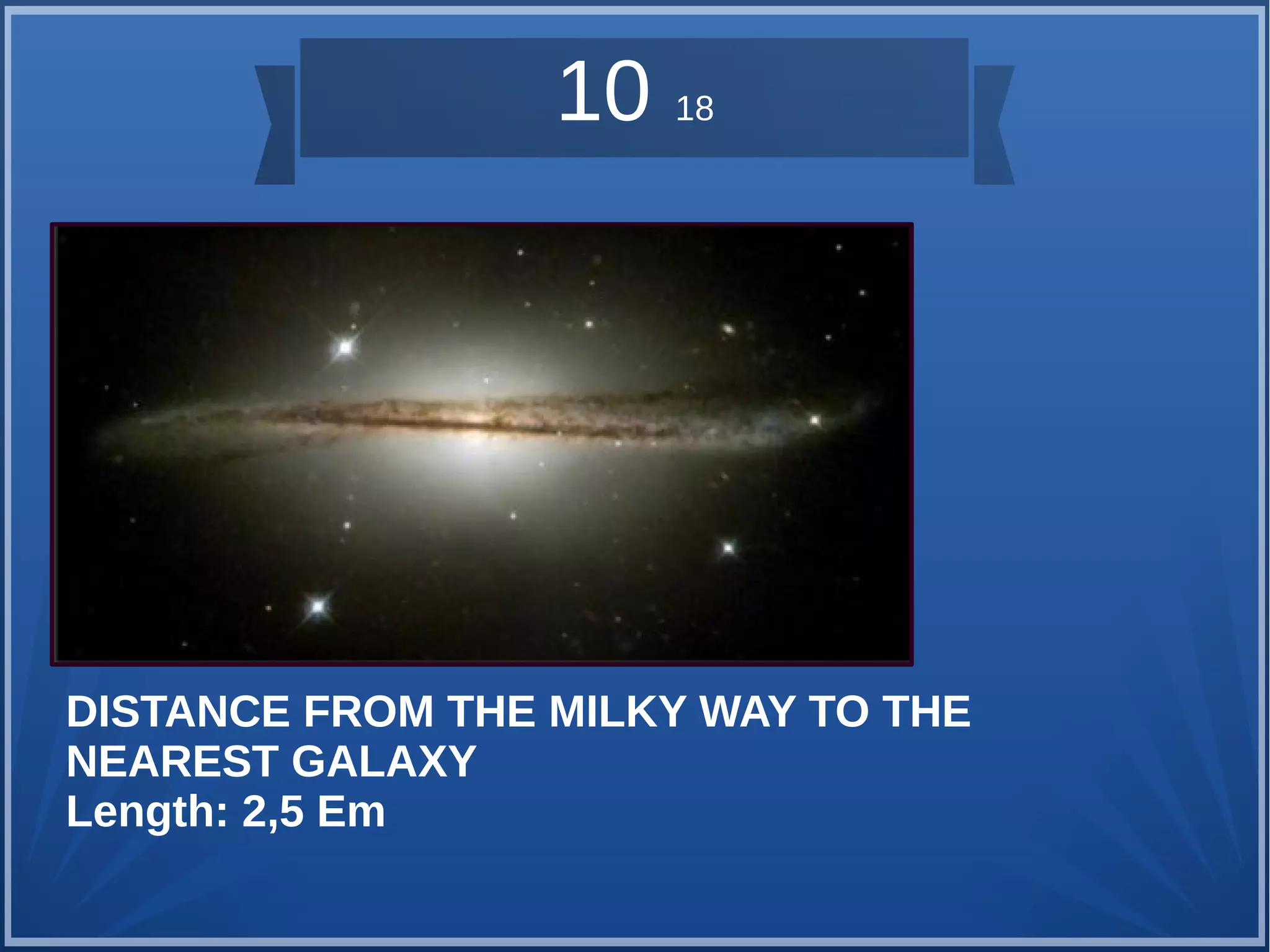 10 18

DISTANCE FROM THE MILKY WAY TO THE NEAREST GALAXY
Length: 2,5 Em